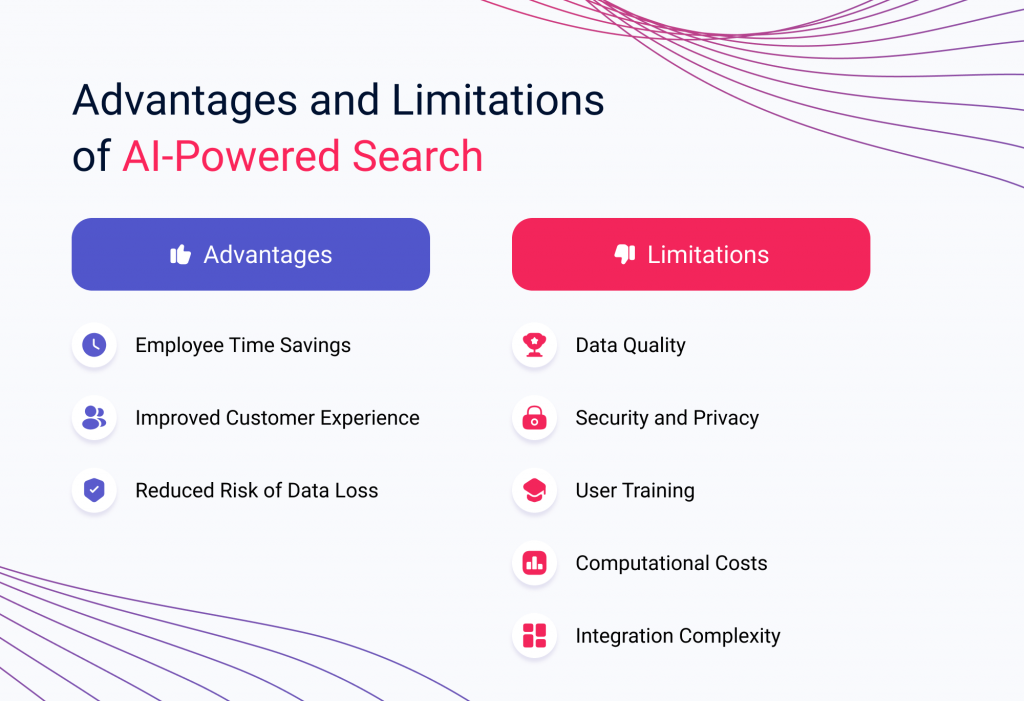 Advantages and Limitations of AI-Powered Search

Advantages

Employee Time Savings

Improved Customer Experience

Reduced Risk of Data Loss

Limitations

Data Quality

Security and Privacy

User Training

Computational Costs

Integration Complexity